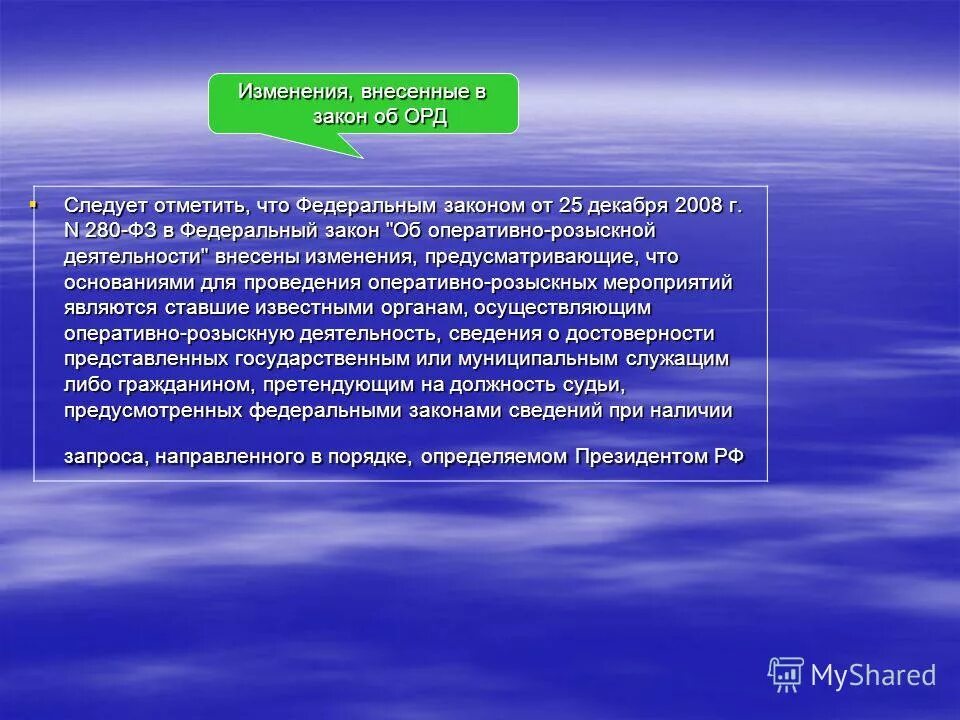 Изменения, внесенные в закон об ОРД

Следует отметить, что Федеральным законом от 25 декабря 2008 г. N 280-ФЗ в Федеральный закон "Об оперативно-розыскной деятельности" внесены изменения, предусматривающие, что основаниями для проведения оперативно-розыскных мероприятий являются ставшие известными органам, осуществляющим оперативно-розыскную деятельность, сведения о достоверности представленных государственным или муниципальным служащим либо гражданином, претендующим на должность судьи, предусмотренных федеральными законами сведений при наличии

запроса, направленного в порядке, определяемом Президентом РФ

MyShared